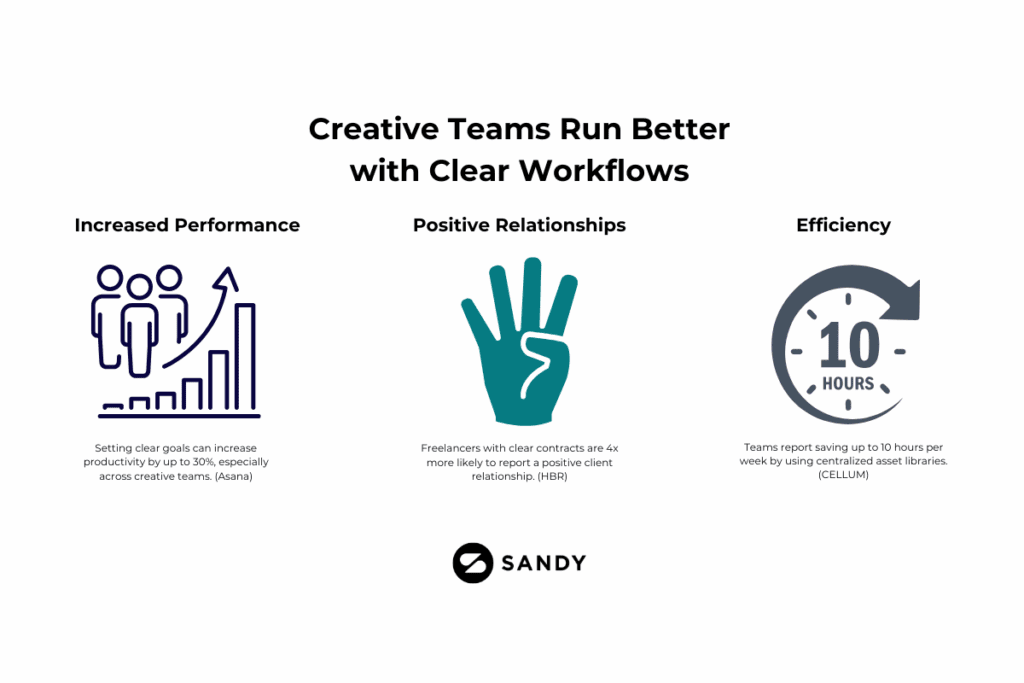 Creative Teams Run Better with Clear Workflows

Increased Performance

Setting clear goals can increase productivity by up to 30%, especially across creative teams. (Asana)

Positive Relationships

Freelancers with clear contracts are 4x more likely to report a positive client relationship. (HBR)

Efficiency

10 HOURS

Teams report saving up to 10 hours per week by using centralized asset libraries. (CELLUM)

SANDY